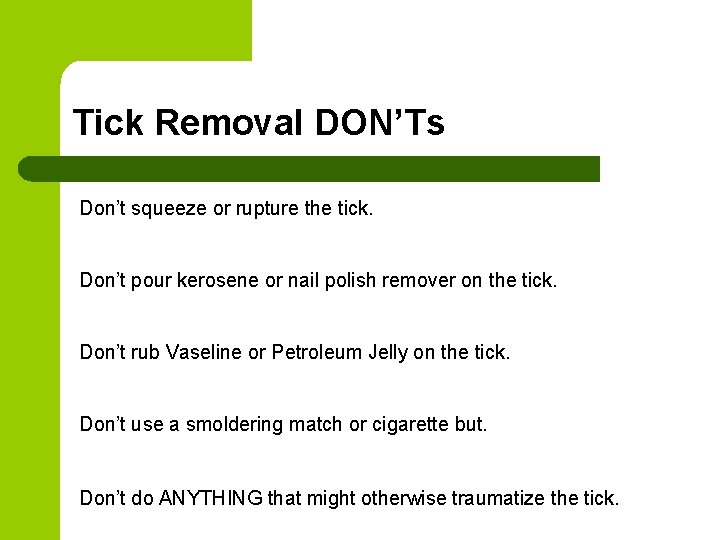 Tick Removal DON'Ts

Don't squeeze or rupture the tick.

Don't pour kerosene or nail polish remover on the tick.

Don't rub Vaseline or Petroleum Jelly on the tick.

Don't use a smoldering match or cigarette but.

Don't do ANYTHING that might otherwise traumatize the tick.